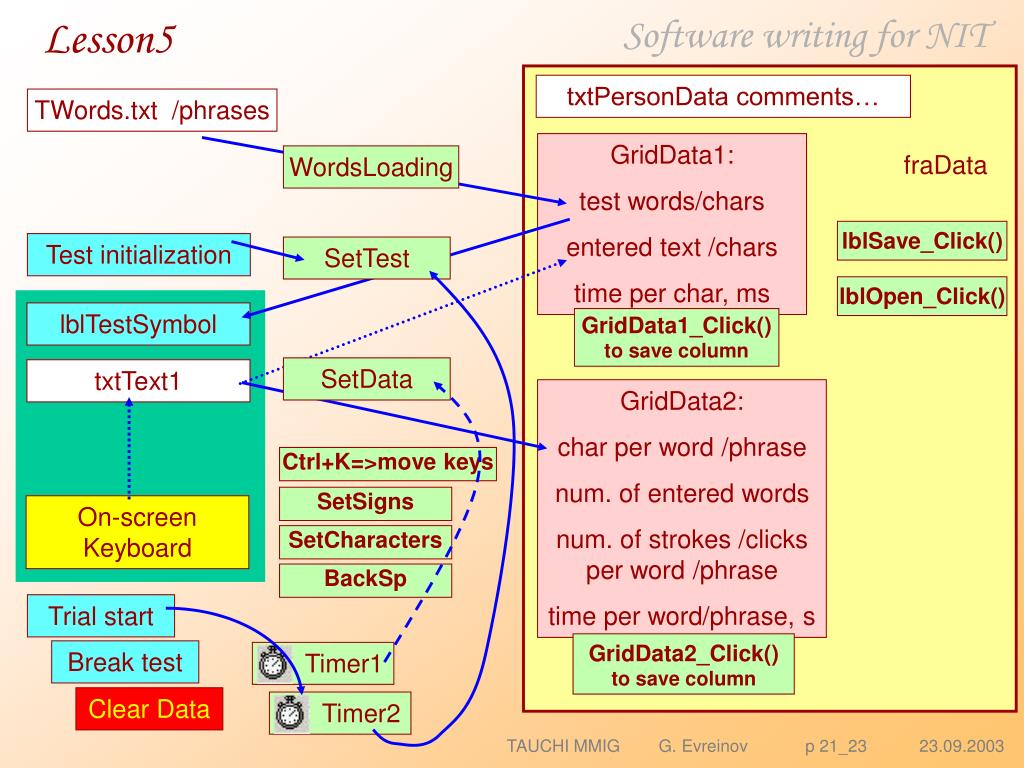 Lesson5

Software writing for NIT

TWords.txt /phrases

WordsLoading

Test initialization

SetTest

lblTestSymbol

txtText1

SetData

Ctrl+K=>move keys

SetSigns

SetCharacters

BackSp

On-screen Keyboard

Trial start

Break test

Clear Data

Timer1

Timer2

txtPersonData comments…

GridData1:

test words/chars

entered text /chars

time per char, ms

GridData1_Click() to save column

fraData

lblSave_Click()

lblOpen_Click()

GridData2:

char per word /phrase

num. of entered words

num. of strokes /clicks per word /phrase

time per word/phrase, s

GridData2_Click() to save column

TAUCHI MMIG G. Evreinov p 21_23 23.09.2003